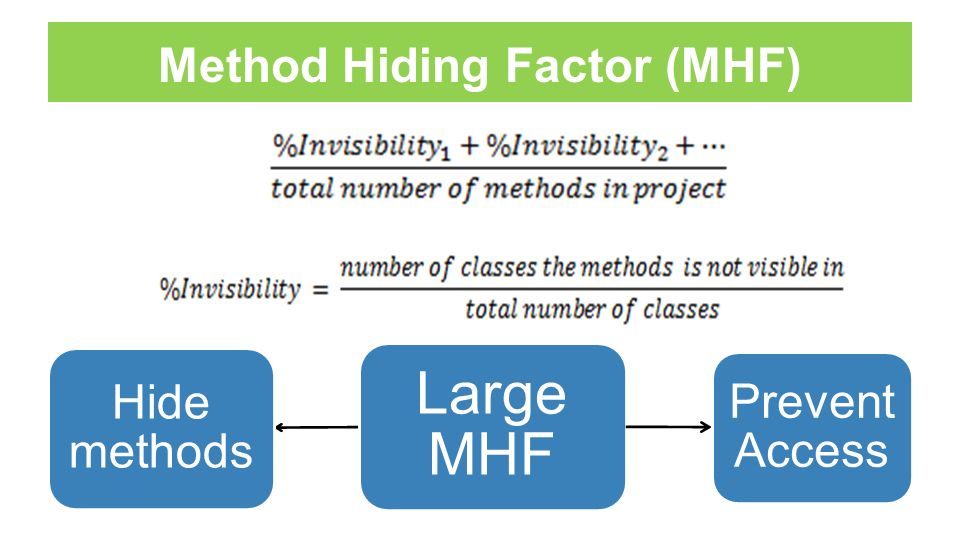 Method Hiding Factor (MHF)

$\frac{\%Invisibility_1 + \%Invisibility_2 + \cdots}{total\ number\ of\ methods\ in\ project}$

$\%Invisibility = \frac{number\ of\ classes\ the\ methods\ is\ not\ visible\ in}{total\ number\ of\ classes}$

Hide methods

Large MHF

Prevent Access